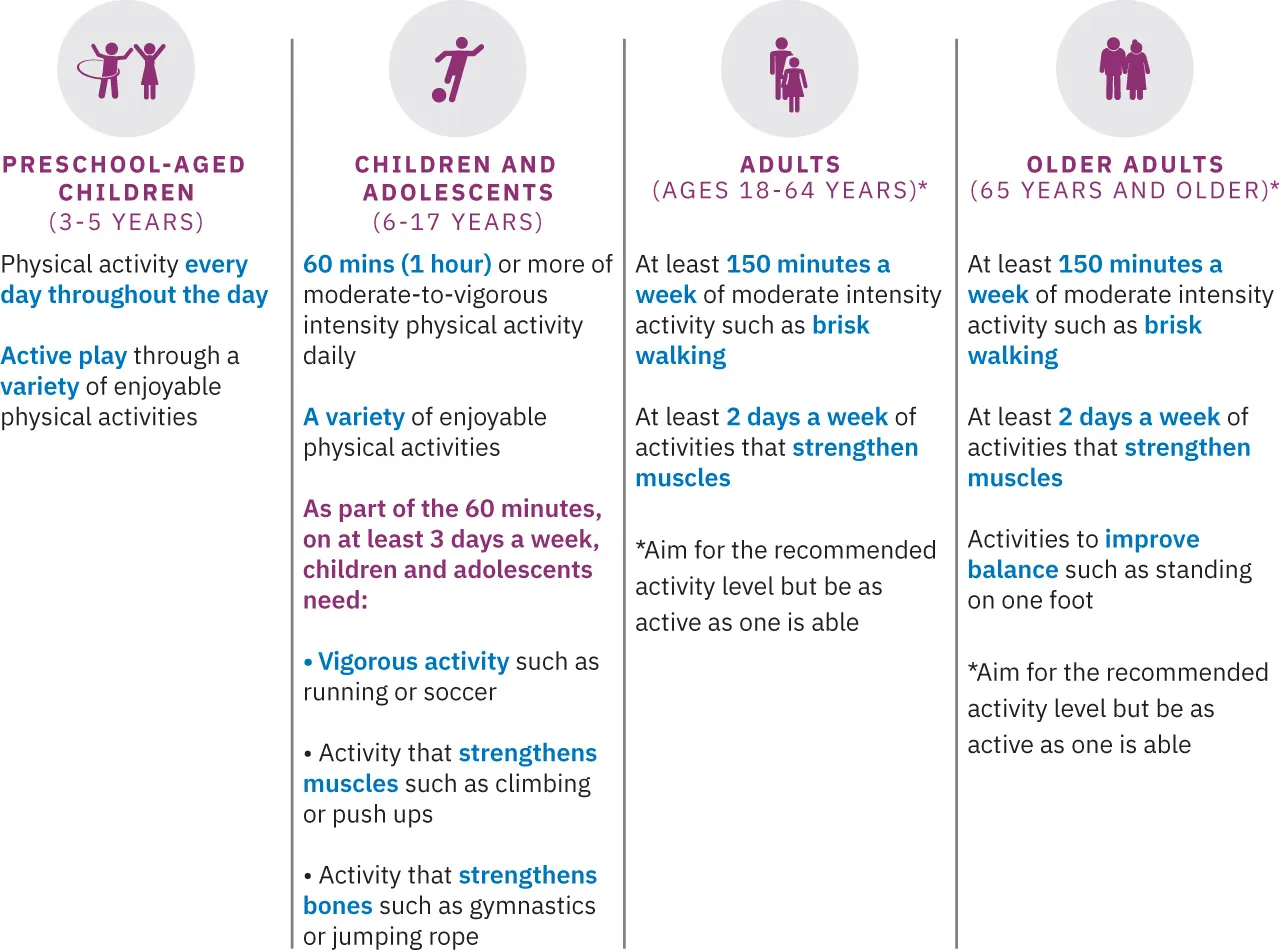 PRESCHOOL-AGED CHILDREN
(3-5 YEARS)

Physical activity every day throughout the day

Active play through a variety of enjoyable physical activities

CHILDREN AND ADOLESCENTS
(6-17 YEARS)

60 mins (1 hour) or more of moderate-to-vigorous intensity physical activity daily

A variety of enjoyable physical activities

As part of the 60 minutes, on at least 3 days a week, children and adolescents need:

• Vigorous activity such as running or soccer

• Activity that strengthens muscles such as climbing or push ups

• Activity that strengthens bones such as gymnastics or jumping rope

ADULTS
(AGES 18-64 YEARS)*

At least 150 minutes a week of moderate intensity activity such as brisk walking

At least 2 days a week of activities that strengthen muscles

*Aim for the recommended activity level but be as active as one is able

OLDER ADULTS
(65 YEARS AND OLDER)*

At least 150 minutes a week of moderate intensity activity such as brisk walking

At least 2 days a week of activities that strengthen muscles

Activities to improve balance such as standing on one foot

*Aim for the recommended activity level but be as active as one is able